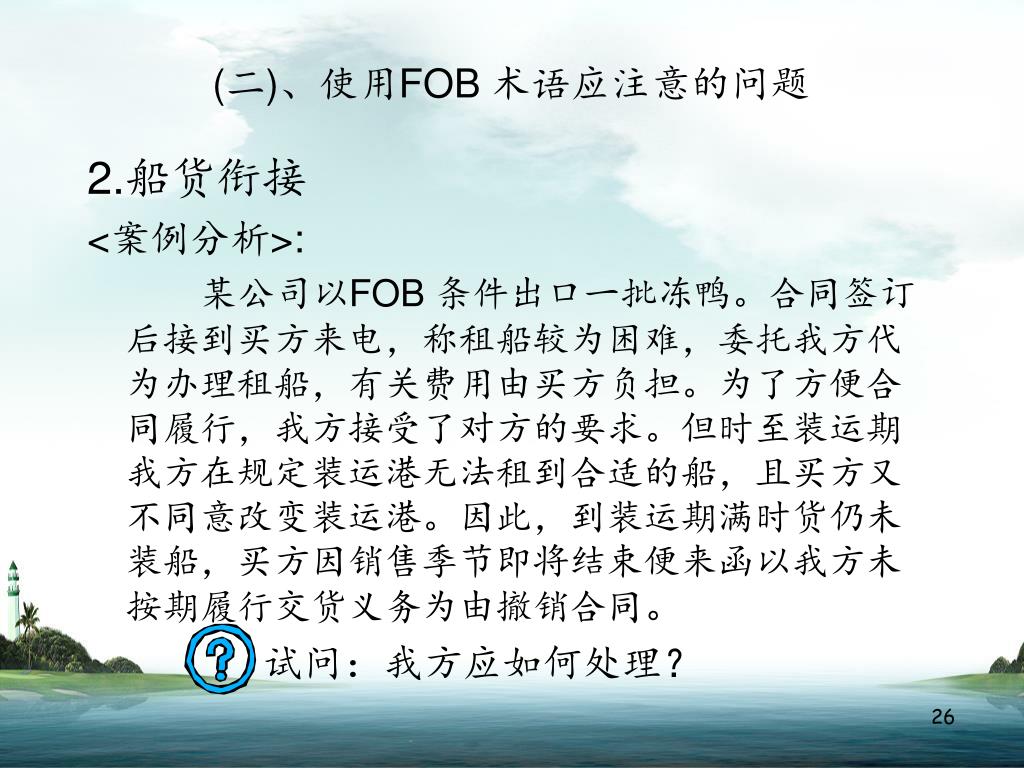 (二)、使用FOB 术语应注意的问题

2.船货衔接

<案例分析>:

某公司以FOB 条件出口一批冻鸭。合同签订后接到买方来电，称租船较为困难，委托我方代为办理租船，有关费用由买方负担。为了方便合同履行，我方接受了对方的要求。但时至装运期我方在规定装运港无法租到合适的船，且买方又不同意改变装运港。因此，到装运期满时货仍未装船，买方因销售季节即将结束便来函以我方未按期履行交货义务为由撤销合同。

? 试问：我方应如何处理?

26